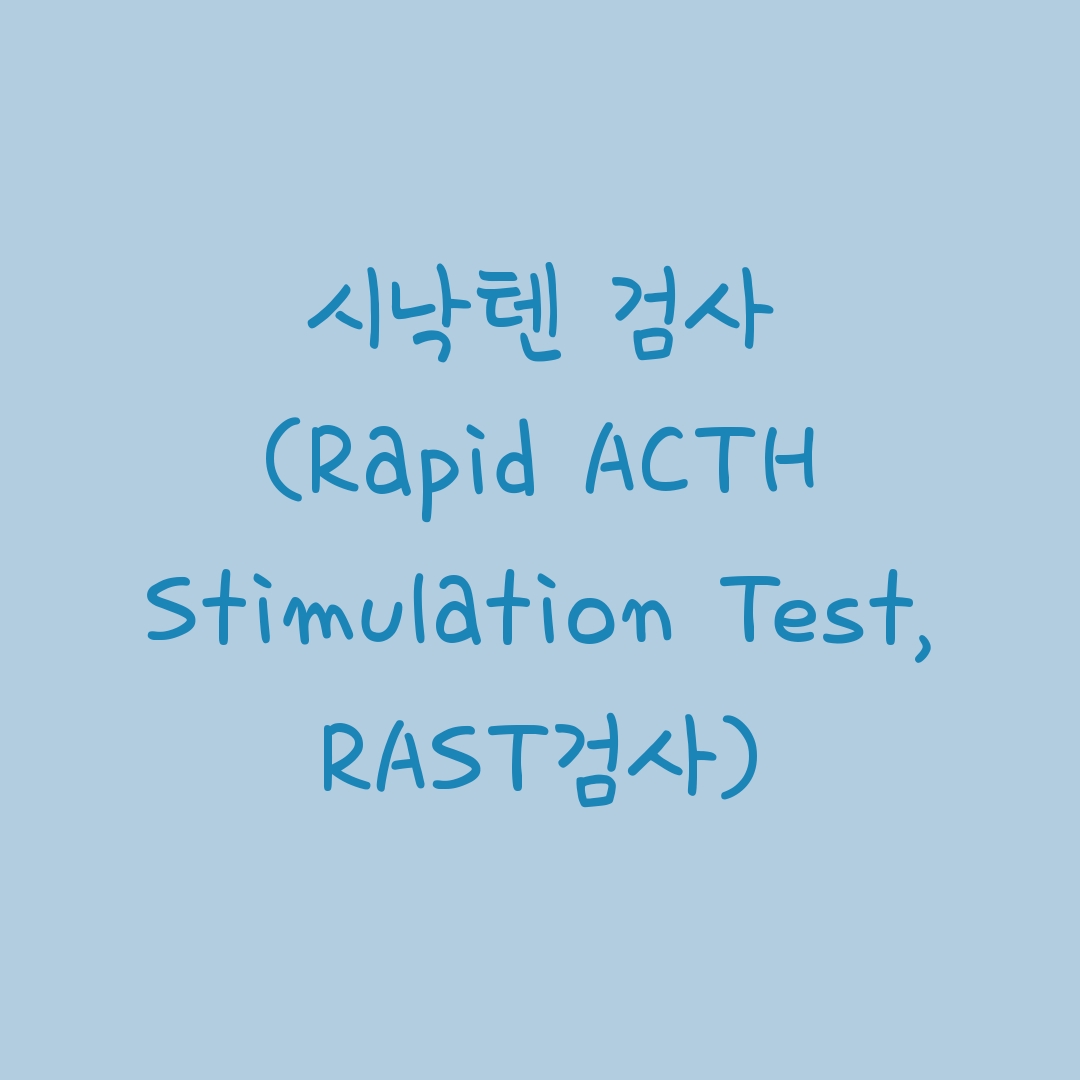 시낙텐 검사 (Rapid ACTH Stimulation Test, RAST검사)